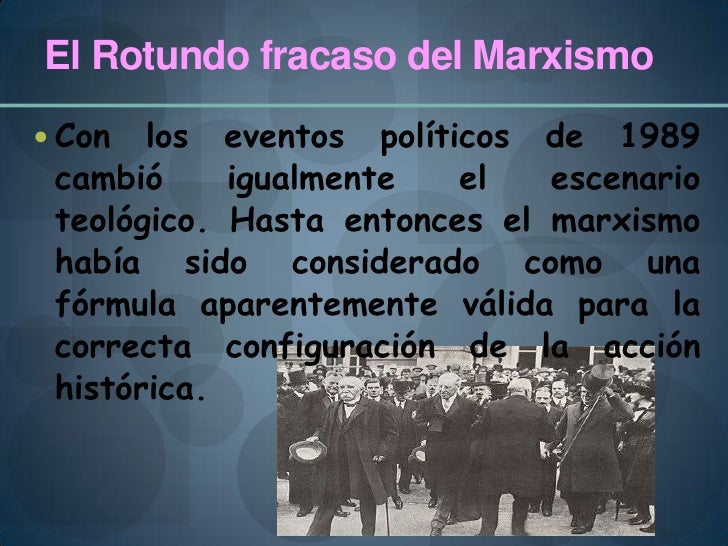 El Rotundo fracaso del Marxismo

• Con los eventos políticos de 1989 cambió igualmente el escenario teológico. Hasta entonces el marxismo había sido considerado como una fórmula aparentemente válida para la correcta configuración de la acción histórica.